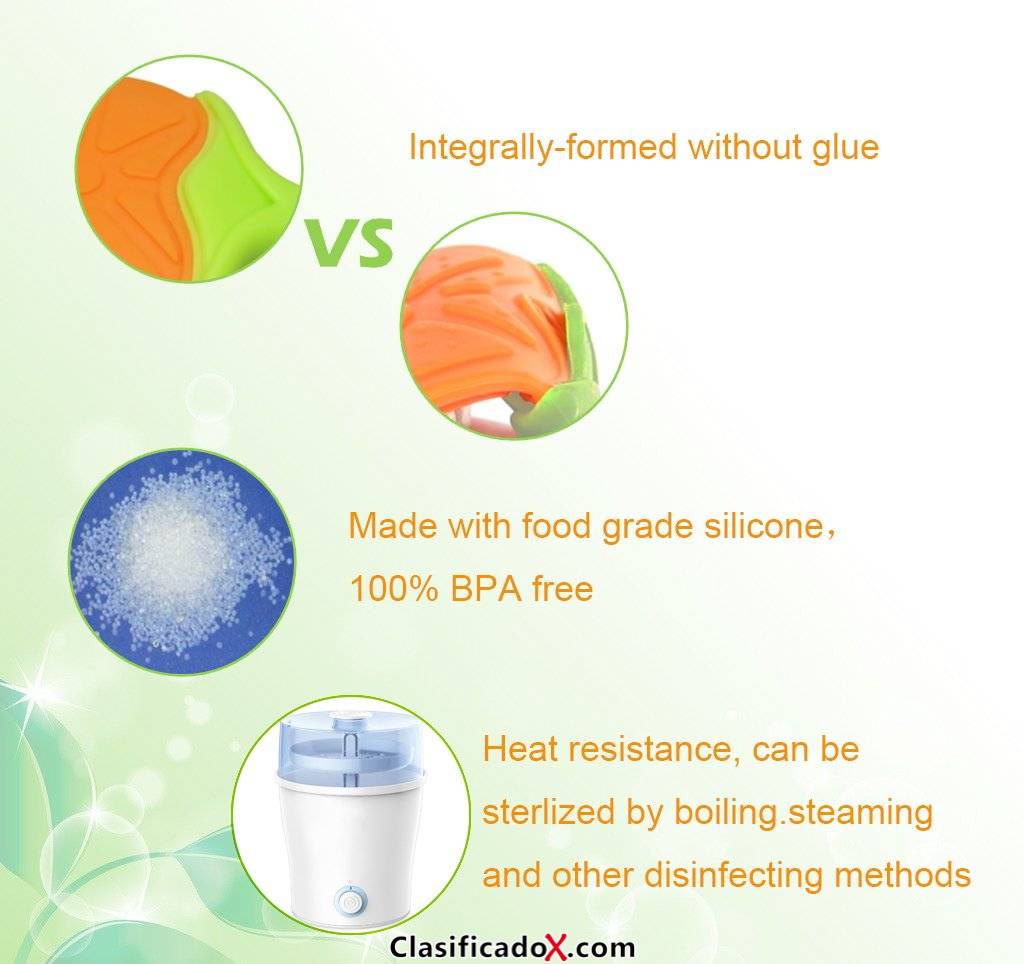 Integrally-formed without glue

VS

Made with food grade silicone，
100% BPA free

Heat resistance, can be sterlized by boiling.steaming and other disinfecting methods

ClasificadoX.com